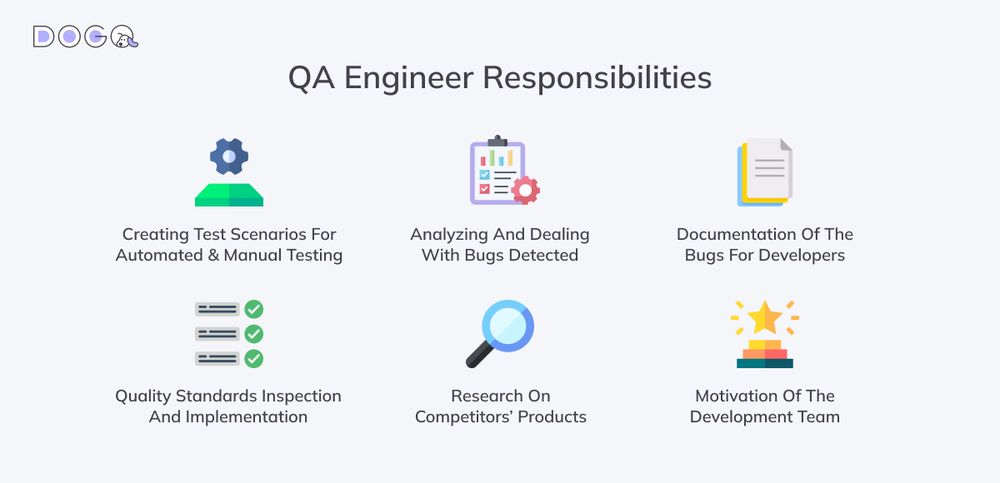 DOGQ

QA Engineer Responsibilities

Creating Test Scenarios For Automated & Manual Testing

Analyzing And Dealing With Bugs Detected

Documentation Of The Bugs For Developers

Quality Standards Inspection And Implementation

Research On Competitors' Products

Motivation Of The Development Team